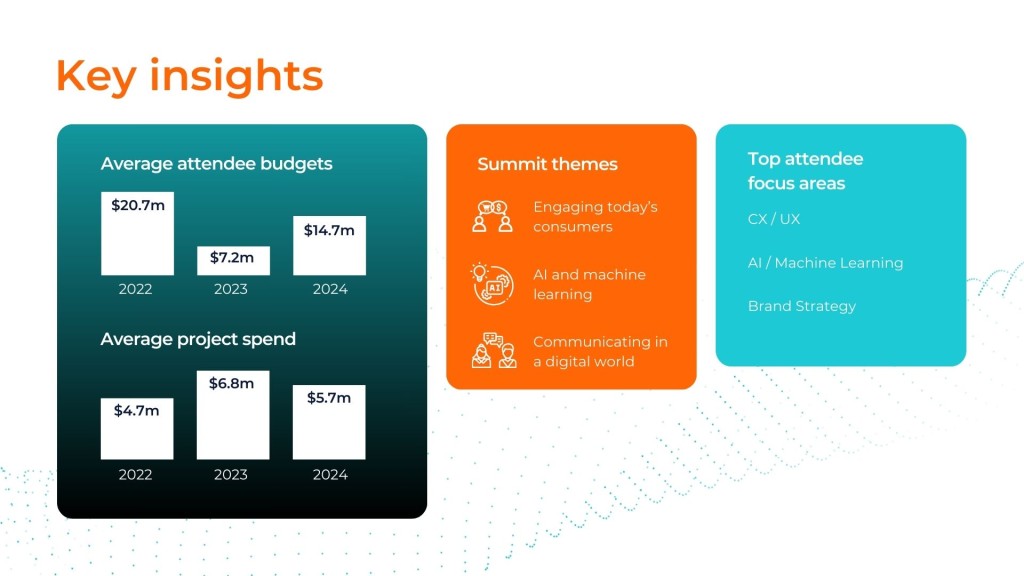 Key insights

Average attendee budgets

$20.7m
2022

$7.2m
2023

$14.7m
2024

Average project spend

$4.7m
2022

$6.8m
2023

$5.7m
2024

Summit themes

Engaging today's consumers

AI and machine learning

Communicating in a digital world

Top attendee focus areas

CX / UX

AI / Machine Learning

Brand Strategy